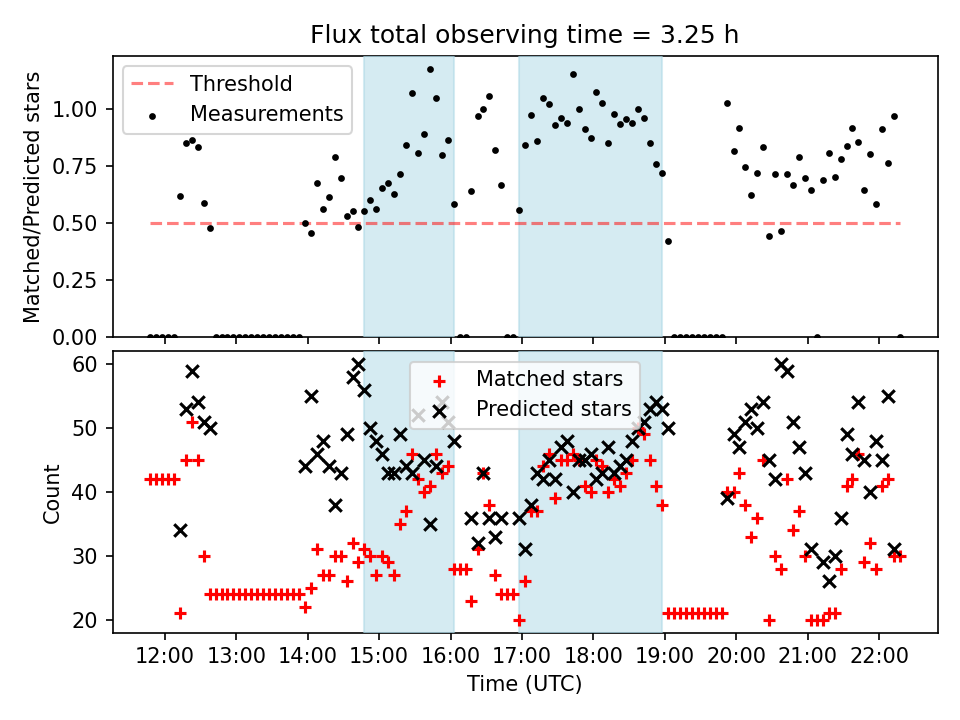 Flux total observing time = 3.25 h

Threshold
Measurements

Matched/Predicted stars

1.00
0.75
0.50
0.25
0.00

Matched stars
Predicted stars

Count

60
50
40
30
20

12:00 13:00 14:00 15:00 16:00 17:00 18:00 19:00 20:00 21:00 22:00

Time (UTC)